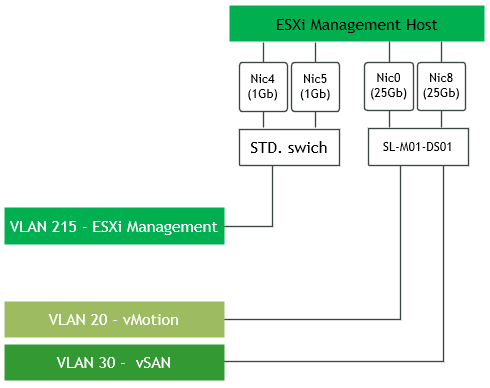 ESXi Management Host

Nic4 (1Gb)

Nic5 (1Gb)

Nic0 (25Gb)

Nic8 (25Gb)

STD. swich

SL-M01-DS01

VLAN 215 - ESXi Management

VLAN 20 - vMotion

VLAN 30 - vSAN